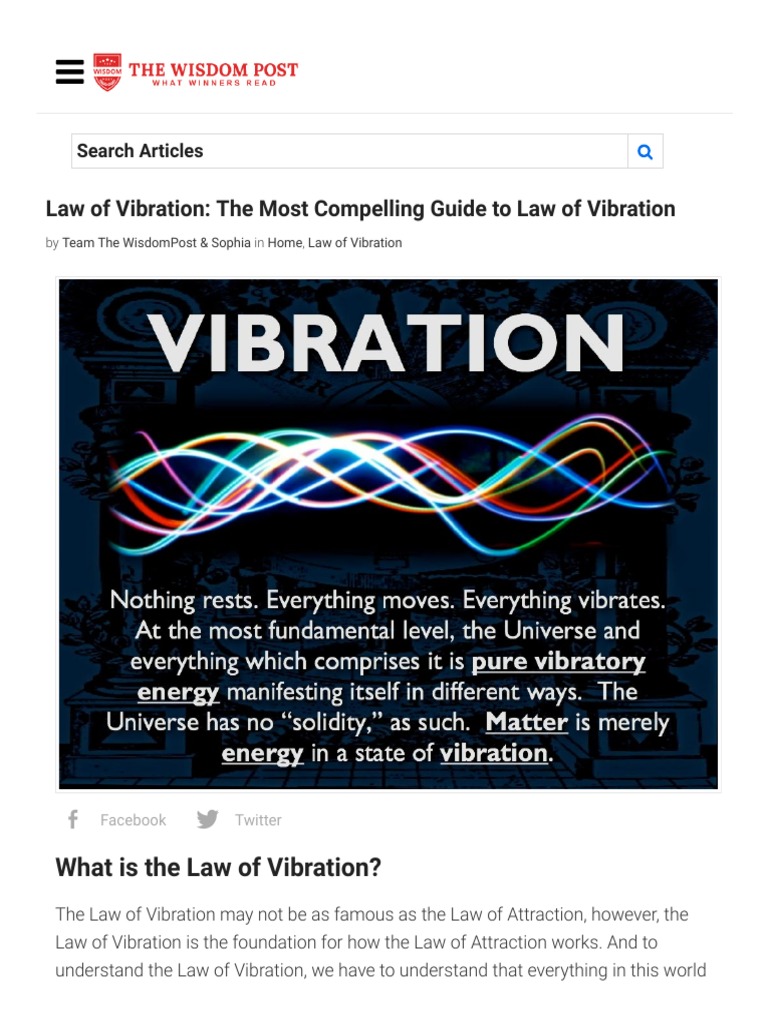 WISDOM THE WISDOM POST
WHAT WINNERS READ

Search Articles

Law of Vibration: The Most Compelling Guide to Law of Vibration

by Team The WisdomPost & Sophia in Home, Law of Vibration

VIBRATION

Nothing rests. Everything moves. Everything vibrates. At the most fundamental level, the Universe and everything which comprises it is pure vibratory energy manifesting itself in different ways. The Universe has no "solidity," as such. Matter is merely energy in a state of vibration.

Facebook Twitter

What is the Law of Vibration?

The Law of Vibration may not be as famous as the Law of Attraction, however, the Law of Vibration is the foundation for how the Law of Attraction works. And to understand the Law of Vibration, we have to understand that everything in this world